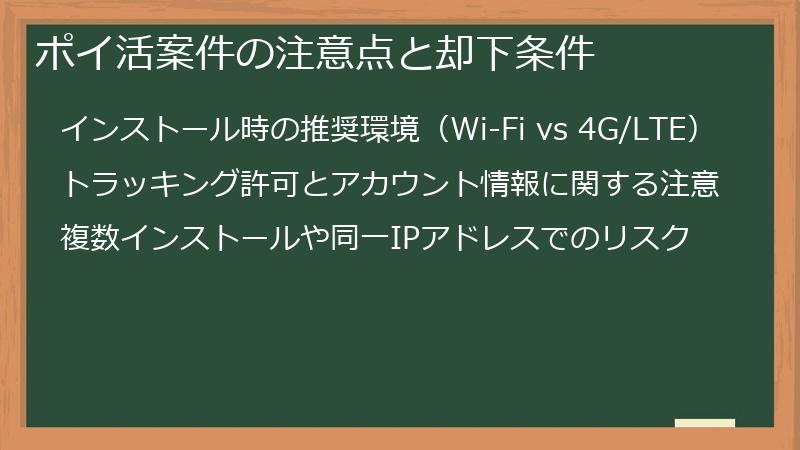 ポイ活案件の注意点と却下条件

インストール時の推奨環境（Wi-Fi vs 4G/LTE）

トラッキング許可とアカウント情報に関する注意

複数インストールや同一IPアドレスでのリスク